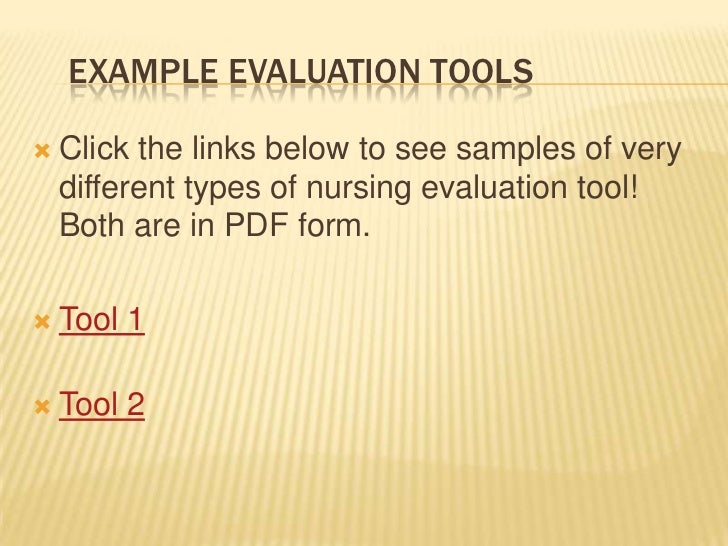 EXAMPLE EVALUATION TOOLS

Click the links below to see samples of very different types of nursing evaluation tool! Both are in PDF form.

Tool 1

Tool 2